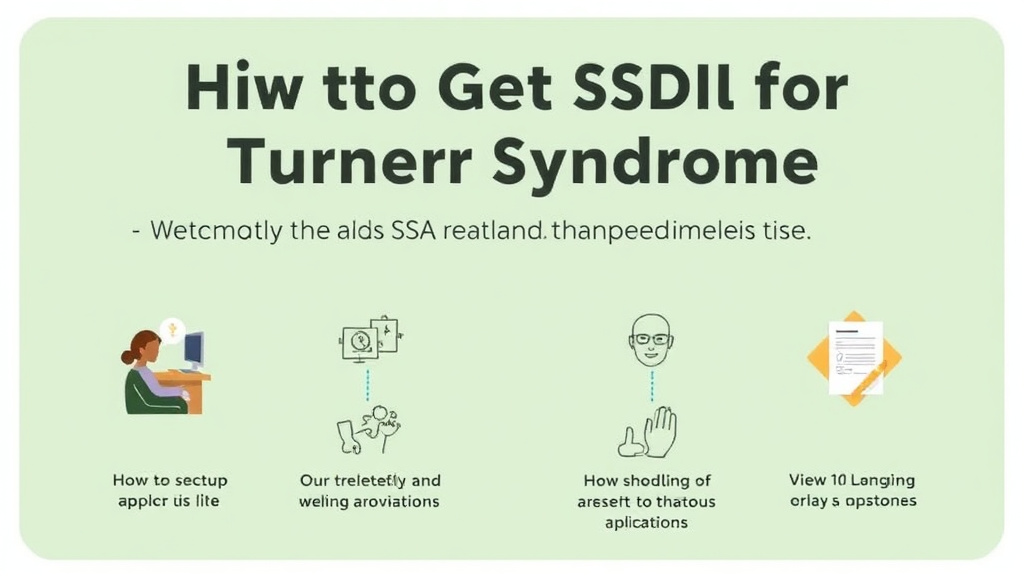 Hiw tto Get SSDII for Turnerr Syndrome

- Wetcmotly the alds SSA reatland. thanpeedimeleis tise.

How to sectup applcr us lite

Our treletetly and weling aroviations

How shodling of aresett to thatous aplications

View 10 Langing orlay s opstones